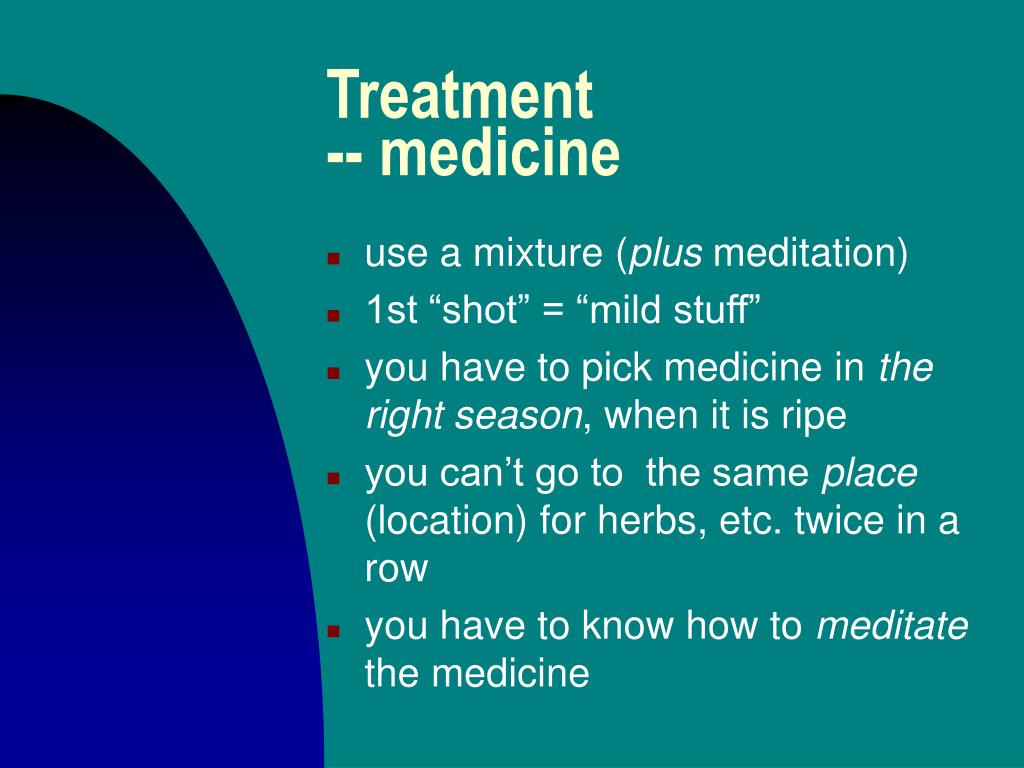 Treatment
-- medicine

- use a mixture (plus meditation)
- 1st “shot” = “mild stuff”
- you have to pick medicine in the right season, when it is ripe
- you can’t go to  the same place (location) for herbs, etc. twice in a row
- you have to know how to meditate the medicine